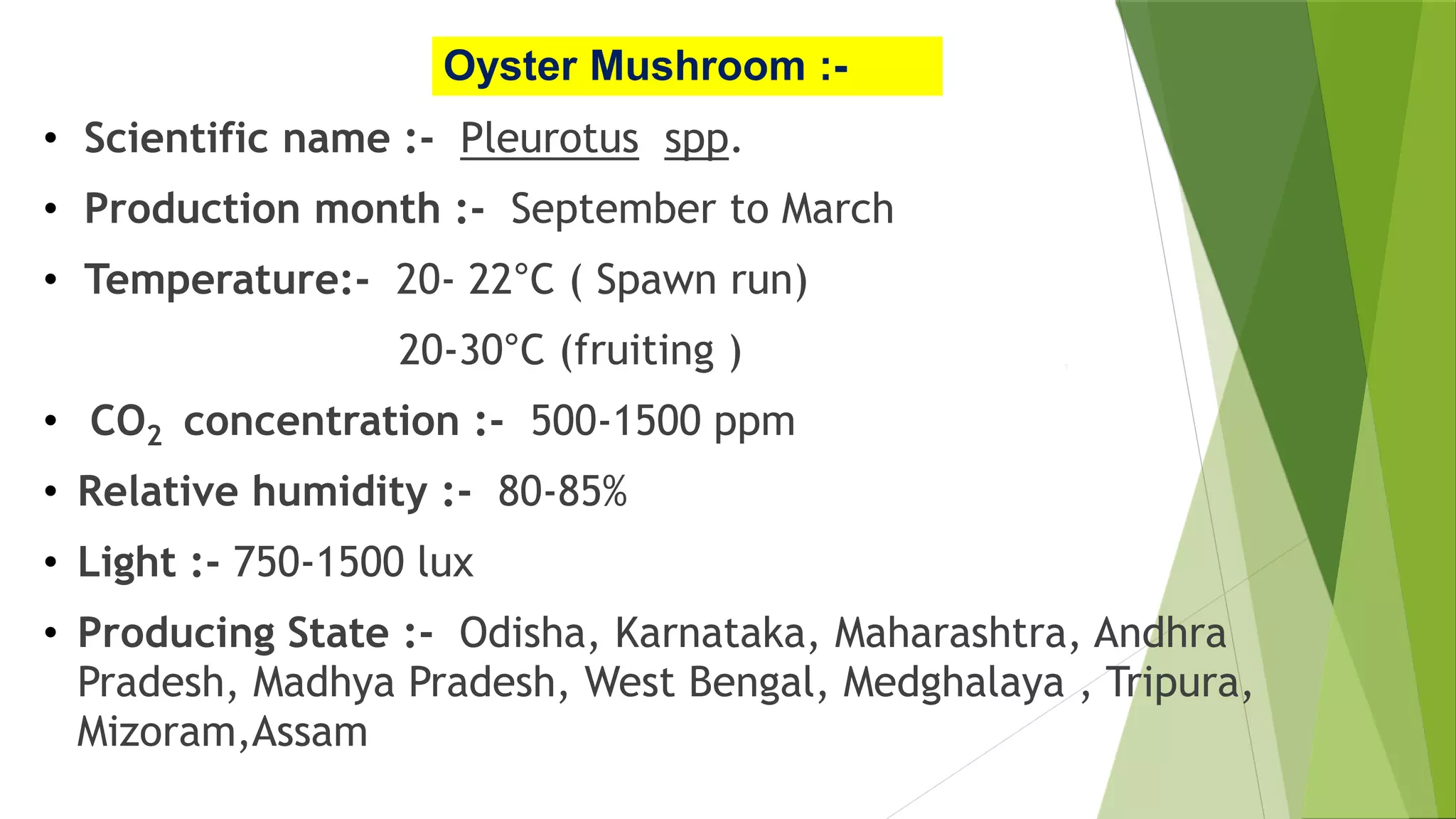 Oyster Mushroom :-

• Scientific name :- Pleurotus spp.

• Production month :- September to March

• Temperature:- 20- 22°C ( Spawn run)

20-30°C (fruiting )

• $CO_2$ concentration :- 500-1500 ppm

• Relative humidity :- 80-85%

• Light :- 750-1500 lux

• Producing State :- Odisha, Karnataka, Maharashtra, Andhra Pradesh, Madhya Pradesh, West Bengal, Medghalaya , Tripura, Mizoram,Assam